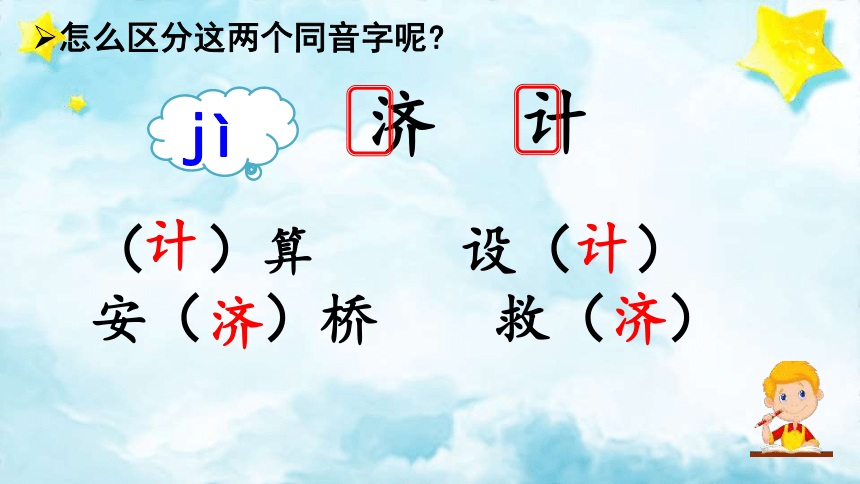 ➢怎么区分这两个同音字呢？

jì

济 计

（计）算 设（计）
安（济）桥 救（济）